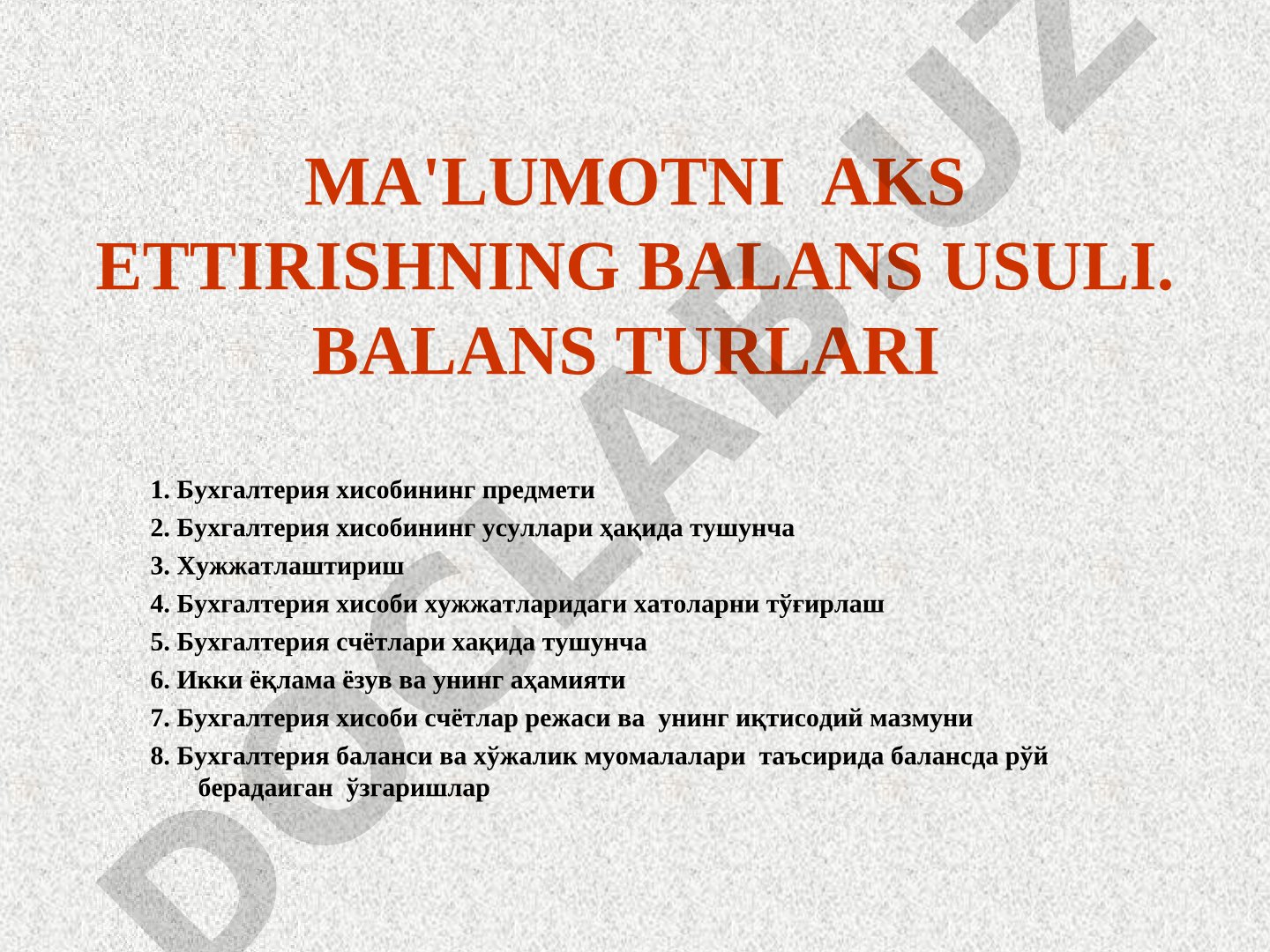 MA'LUMOTNI AKS ETTIRISHNING BALANS USULI. BALANS TURLARI

1. Бухгалтерия хисобининг предмети
2. Бухгалтерия хисобининг усуллари ҳақида тушунча
3. Хужжатлаштириш
4. Бухгалтерия хисоби хужжатларидаги хатоларни тўғирлаш
5. Бухгалтерия счётлари хақида тушунча
6. Икки ёқлама ёзув ва унинг аҳамияти
7. Бухгалтерия хисоби счётлар режаси ва унинг иқтисодий мазмуни
8. Бухгалтерия баланси ва хўжалик муомалалари таъсирида балансда рўй берадаиган ўзгаришлар

DOCLAB.UZ